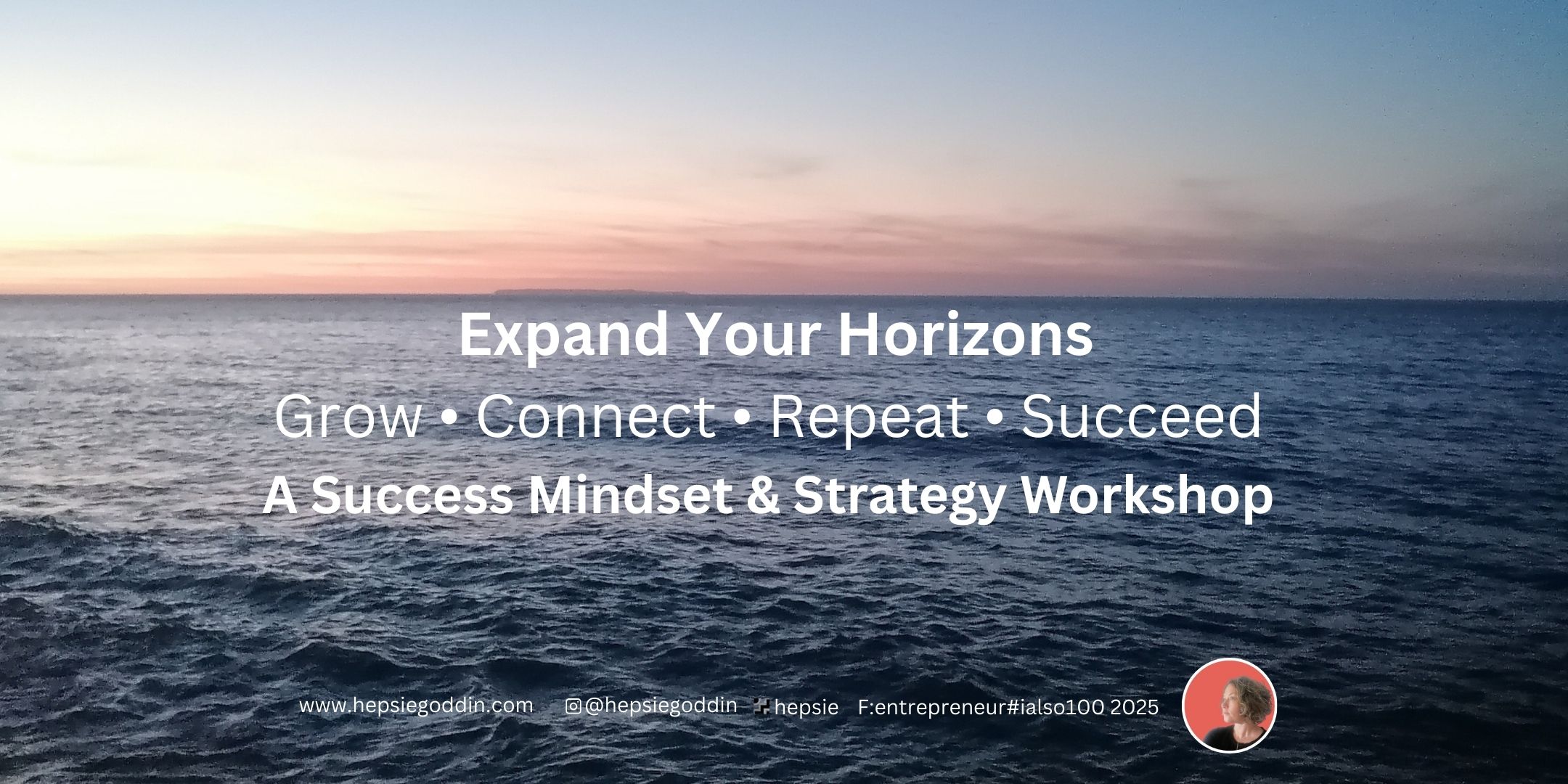 Expand Your Horizons
Grow • Connect • Repeat • Succeed
A Success Mindset & Strategy Workshop

www.hepsiegoddin.com @hepsiegoddin hepsie F:entrepreneur#ialso100 2025